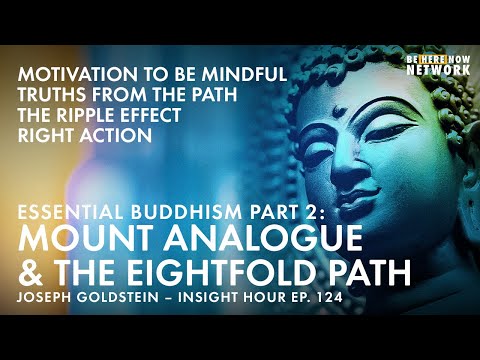 BE HERE NOW NETWORK

MOTIVATION TO BE MINDFUL
TRUTHS FROM THE PATH
THE RIPPLE EFFECT
RIGHT ACTION

ESSENTIAL BUDDHISM PART 2:
MOUNT ANALOGUE & THE EIGHTFOLD PATH
JOSEPH GOLDSTEIN – INSIGHT HOUR EP. 124